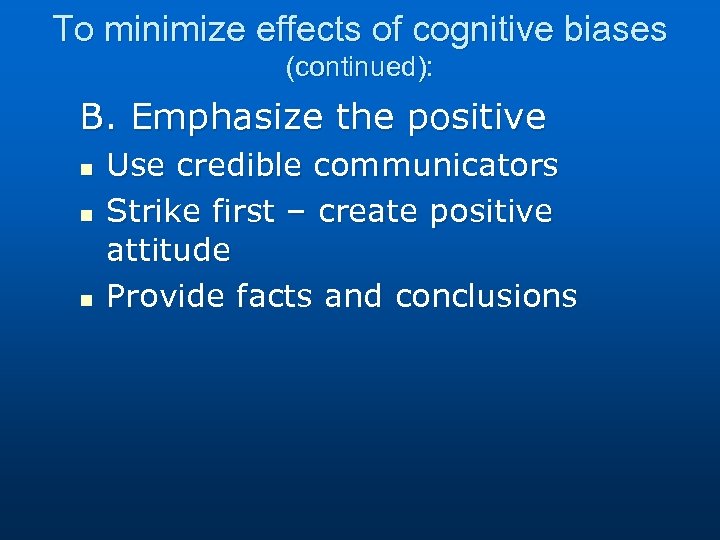 To minimize effects of cognitive biases
(continued):

B. Emphasize the positive

- Use credible communicators
- Strike first – create positive attitude
- Provide facts and conclusions